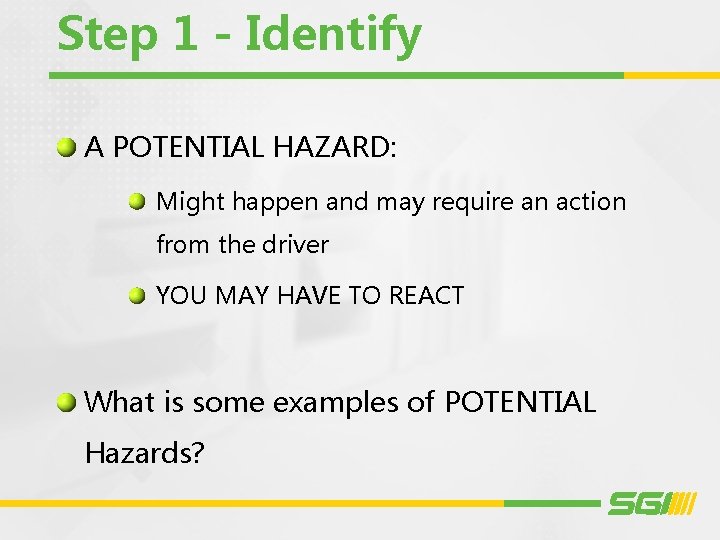 Step 1 - Identify

• A POTENTIAL HAZARD:

• Might happen and may require an action from the driver

• YOU MAY HAVE TO REACT

• What is some examples of POTENTIAL Hazards?

SGI